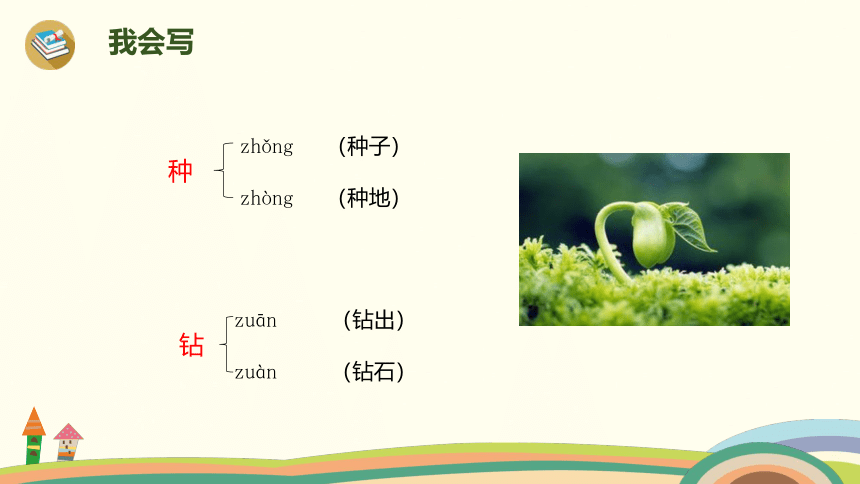 我会写

种 zhǒng （种子）
zhòng （种地）

钻 zuān （钻出）
zuàn （钻石）